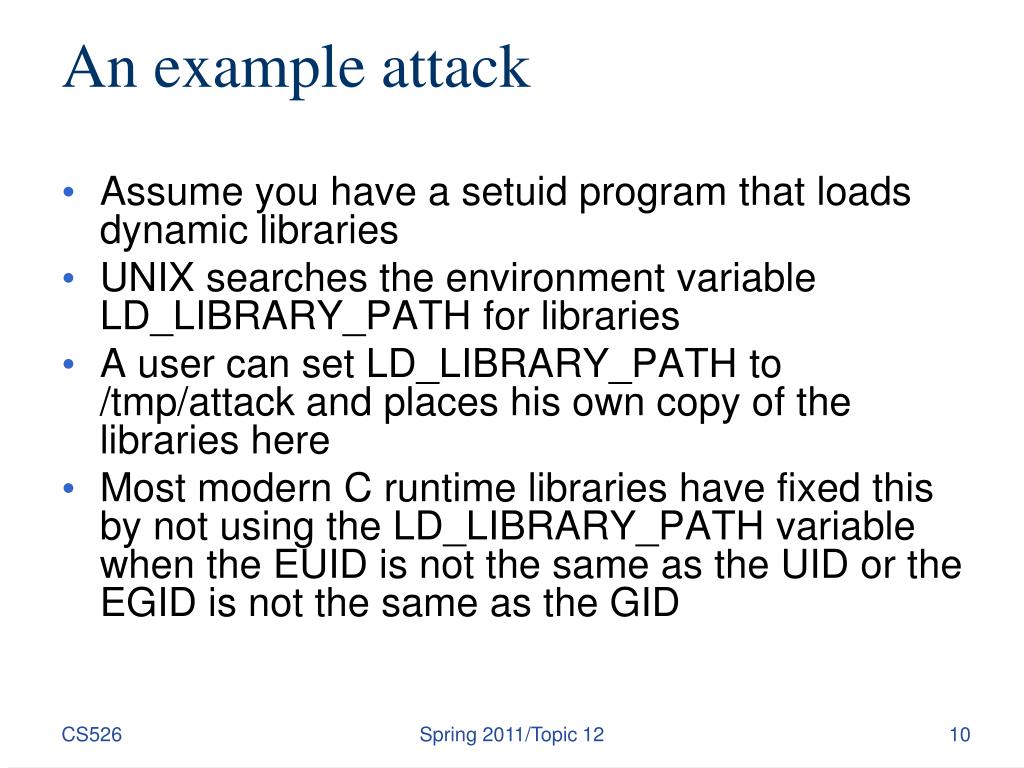 An example attack

• Assume you have a setuid program that loads dynamic libraries
• UNIX searches the environment variable LD_LIBRARY_PATH for libraries
• A user can set LD_LIBRARY_PATH to /tmp/attack and places his own copy of the libraries here
• Most modern C runtime libraries have fixed this by not using the LD_LIBRARY_PATH variable when the EUID is not the same as the UID or the EGID is not the same as the GID

CS526

Spring 2011/Topic 12

10